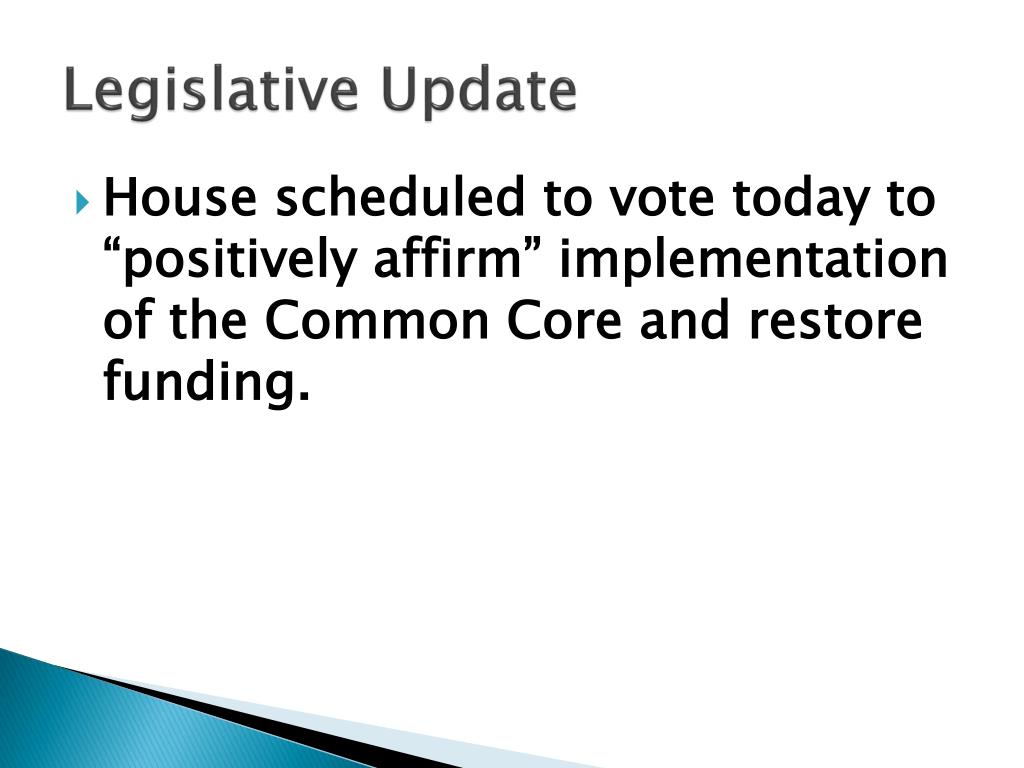 Legislative Update

House scheduled to vote today to “positively affirm” implementation of the Common Core and restore funding.